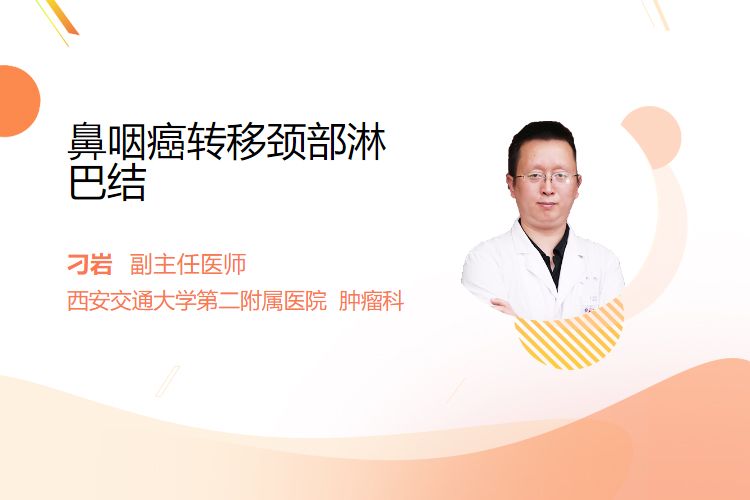 鼻咽癌转移颈部淋巴结

刁岩 副主任医师
西安交通大学第二附属医院 肿瘤科